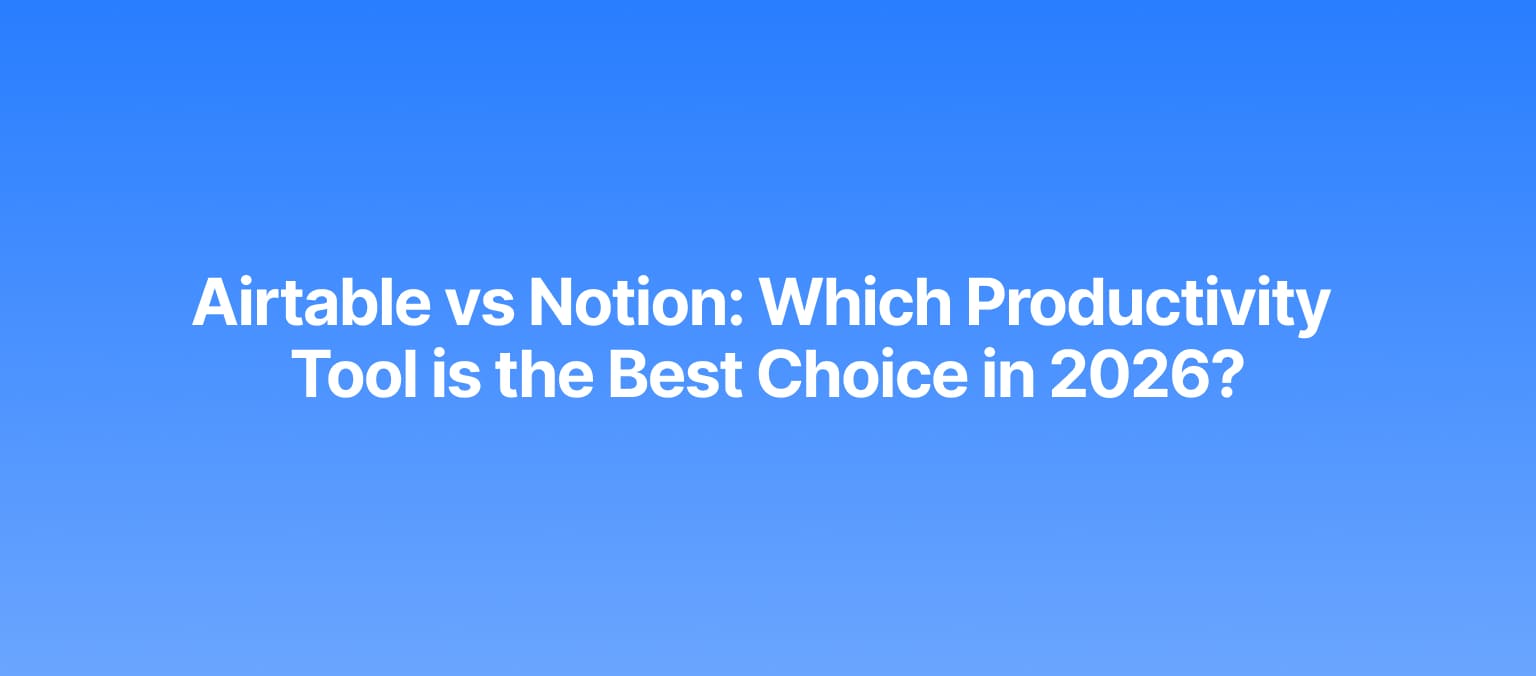 Airtable vs Notion: Which Productivity Tool is the Best Choice in 2026?